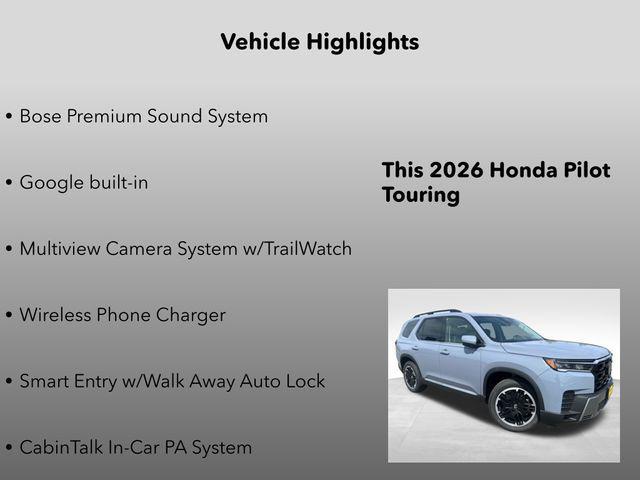 Vehicle Highlights

• Bose Premium Sound System

• Google built-in

• Multiview Camera System w/TrailWatch

• Wireless Phone Charger

• Smart Entry w/Walk Away Auto Lock

• CabinTalk In-Car PA System

This 2026 Honda Pilot Touring